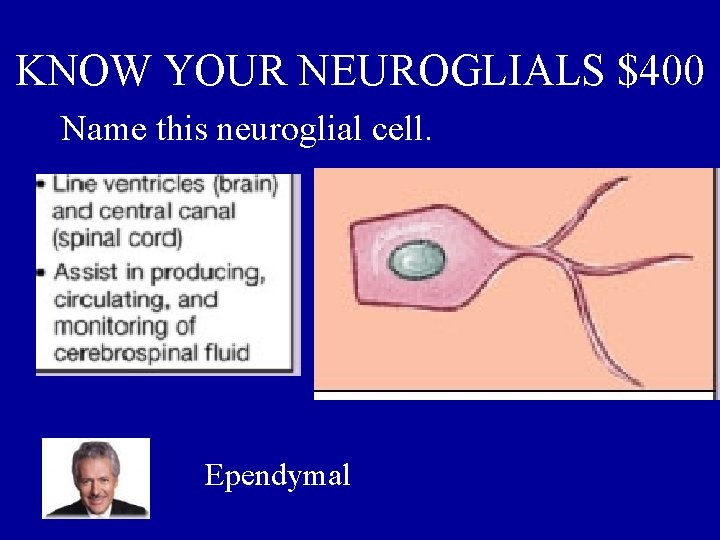 KNOW YOUR NEUROGLIALS \$400

Name this neuroglial cell.

• Line ventricles (brain) and central canal (spinal cord)
• Assist in producing, circulating, and monitoring of cerebrospinal fluid

Ependymal